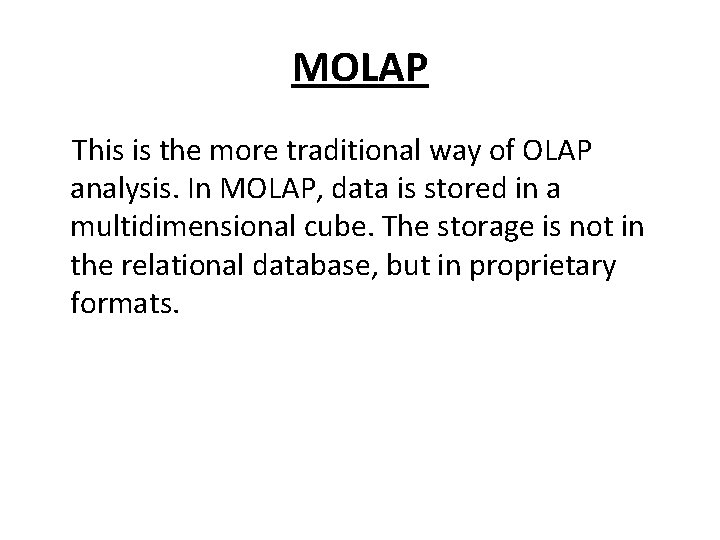 MOLAP

This is the more traditional way of OLAP analysis. In MOLAP, data is stored in a multidimensional cube. The storage is not in the relational database, but in proprietary formats.